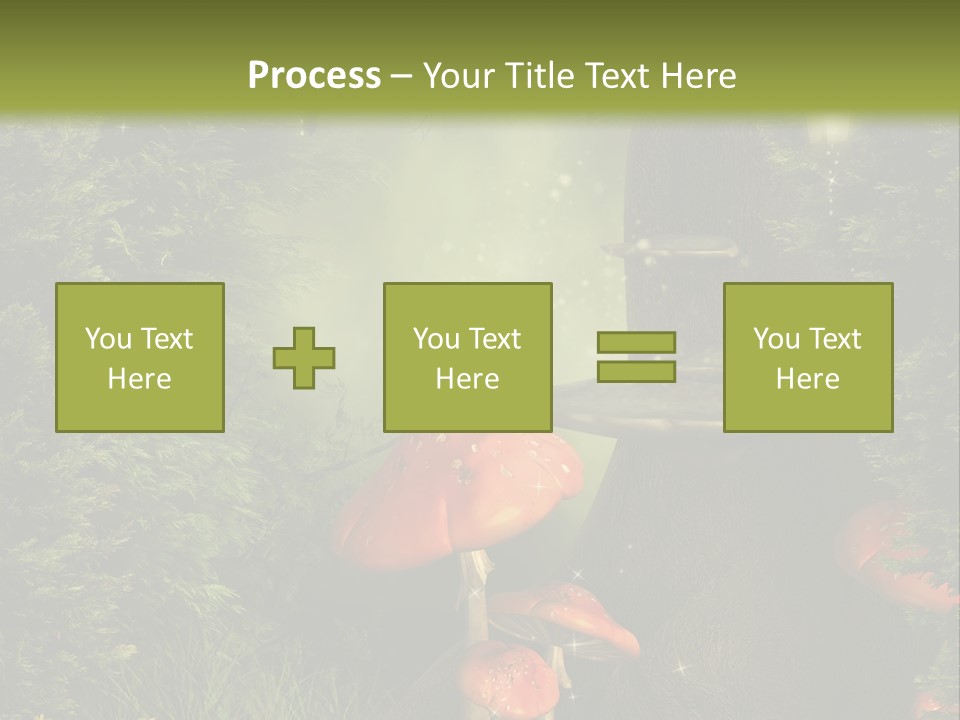 Process – Your Title Text Here

You Text Here

You Text Here

You Text Here